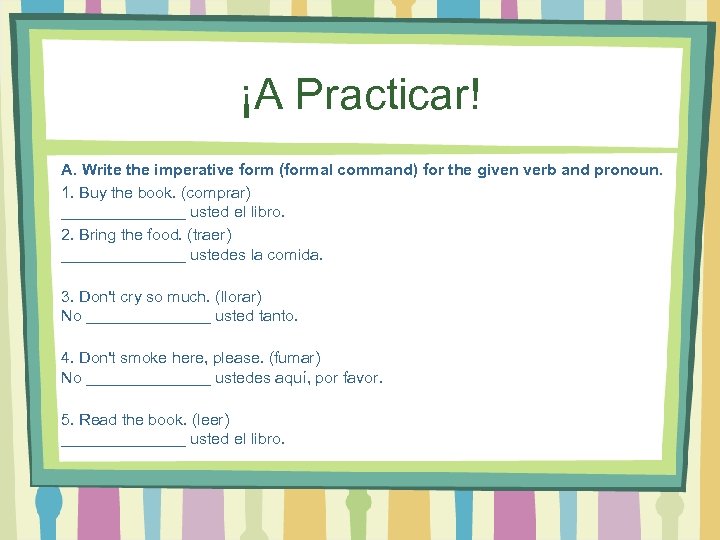 ¡A Practicar!

A. Write the imperative form (formal command) for the given verb and pronoun.

1. Buy the book. (comprar)
______________ usted el libro.

2. Bring the food. (traer)
______________ ustedes la comida.

3. Don't cry so much. (llorar)
No ______________ usted tanto.

4. Don't smoke here, please. (fumar)
No ______________ ustedes aquí, por favor.

5. Read the book. (leer)
______________ usted el libro.